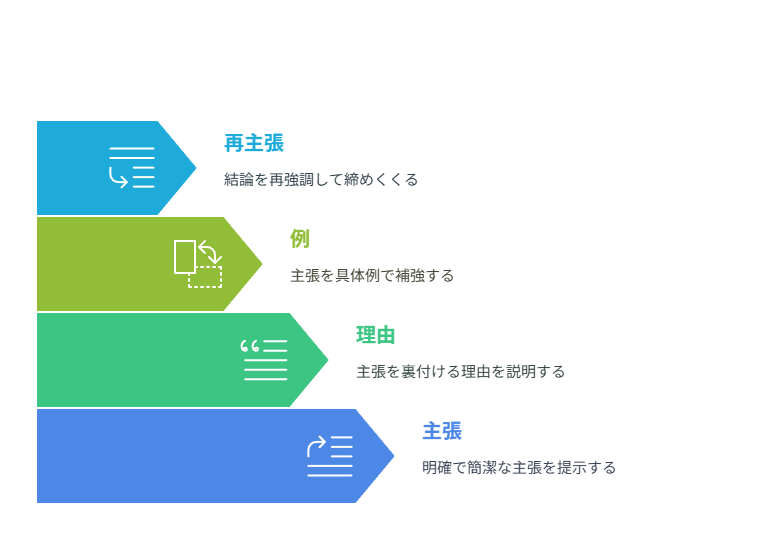 再主張

結論を再強調して締めくくる

例

主張を具体例で補強する

理由

主張を裏付ける理由を説明する

主張

明確で簡潔な主張を提示する